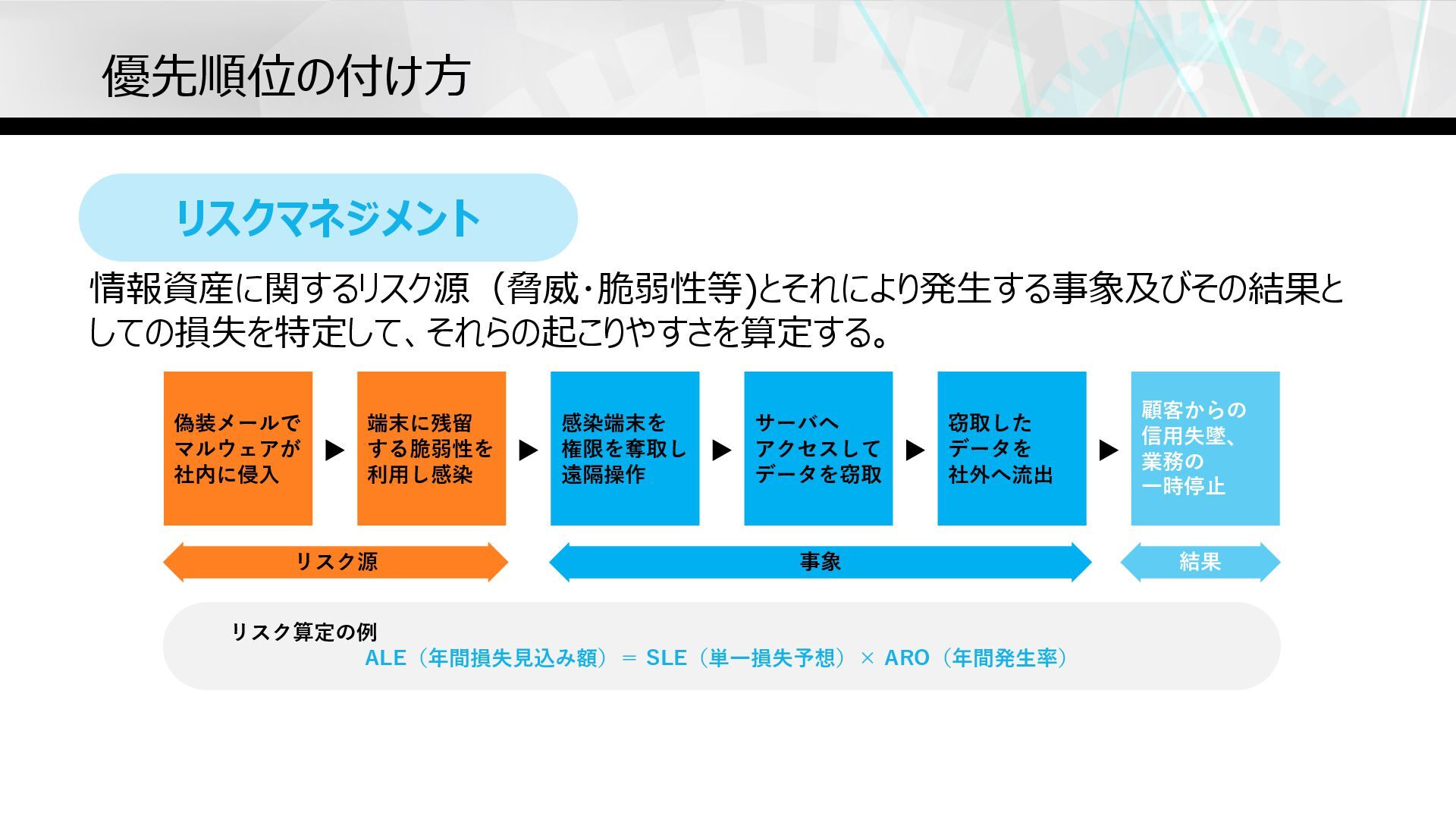 優先順位の付け方

リスクマネジメント

情報資産に関するリスク源（脅威・脆弱性等)とそれにより発生する事象及びその結果としての損失を特定して、それらの起こりやすさを算定する。

偽装メールでマルウェアが社内に侵入

端末に残留する脆弱性を利用し感染

感染端末を権限を奪取し遠隔操作

サーバへアクセスしてデータを窃取

窃取したデータを社外へ流出

顧客からの信用失墜、業務の一時停止

リスク源

事象

結果

リスク算定の例

ALE（年間損失見込み額）＝ SLE（単一損失予想）× ARO（年間発生率）